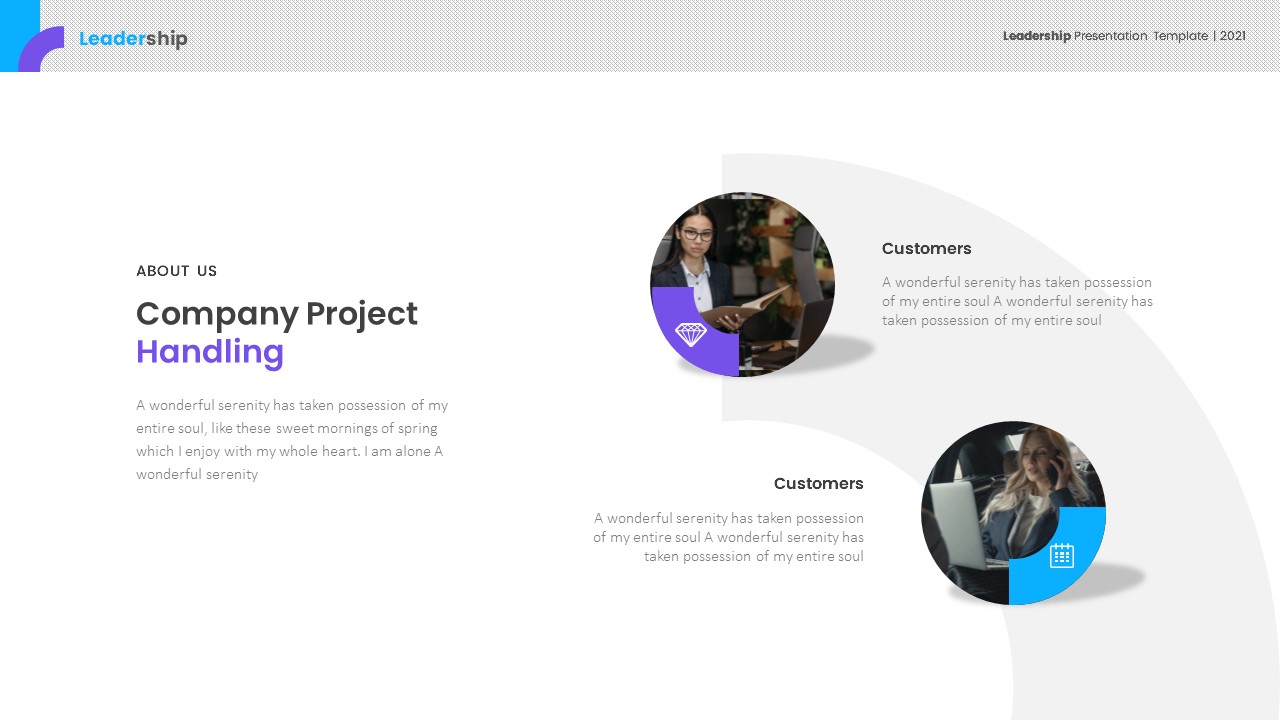 Leadership

Leadership Presentation Template | 2021

ABOUT US

Company Project Handling

A wonderful serenity has taken possession of my entire soul, like these sweet mornings of spring which I enjoy with my whole heart. I am alone A wonderful serenity

Customers

A wonderful serenity has taken possession of my entire soul A wonderful serenity has taken possession of my entire soul

Customers

A wonderful serenity has taken possession of my entire soul A wonderful serenity has taken possession of my entire soul